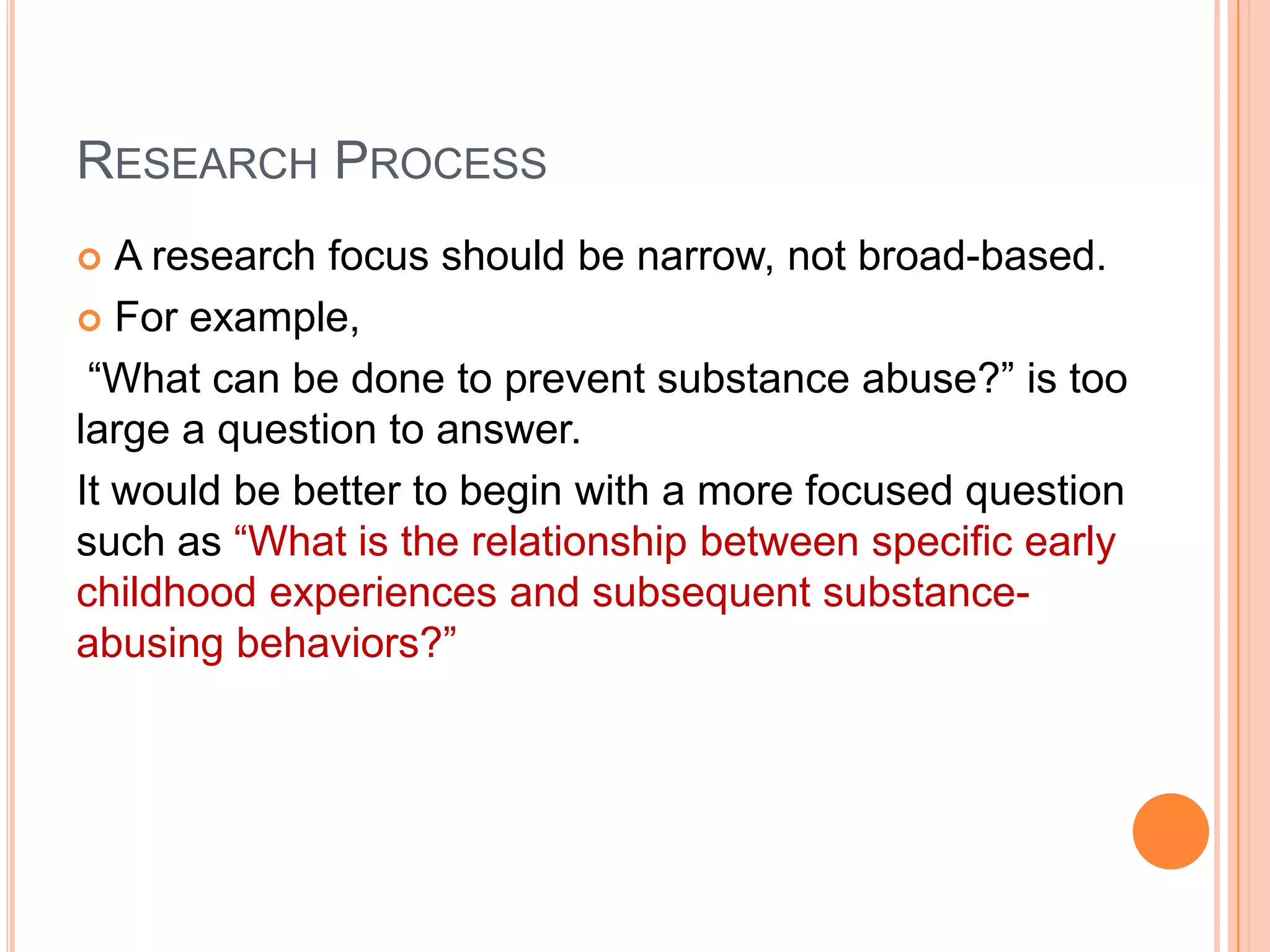 RESEARCH PROCESS

A research focus should be narrow, not broad-based.

For example,

“What can be done to prevent substance abuse?” is too large a question to answer.

It would be better to begin with a more focused question such as “What is the relationship between specific early childhood experiences and subsequent substance-abusing behaviors?”